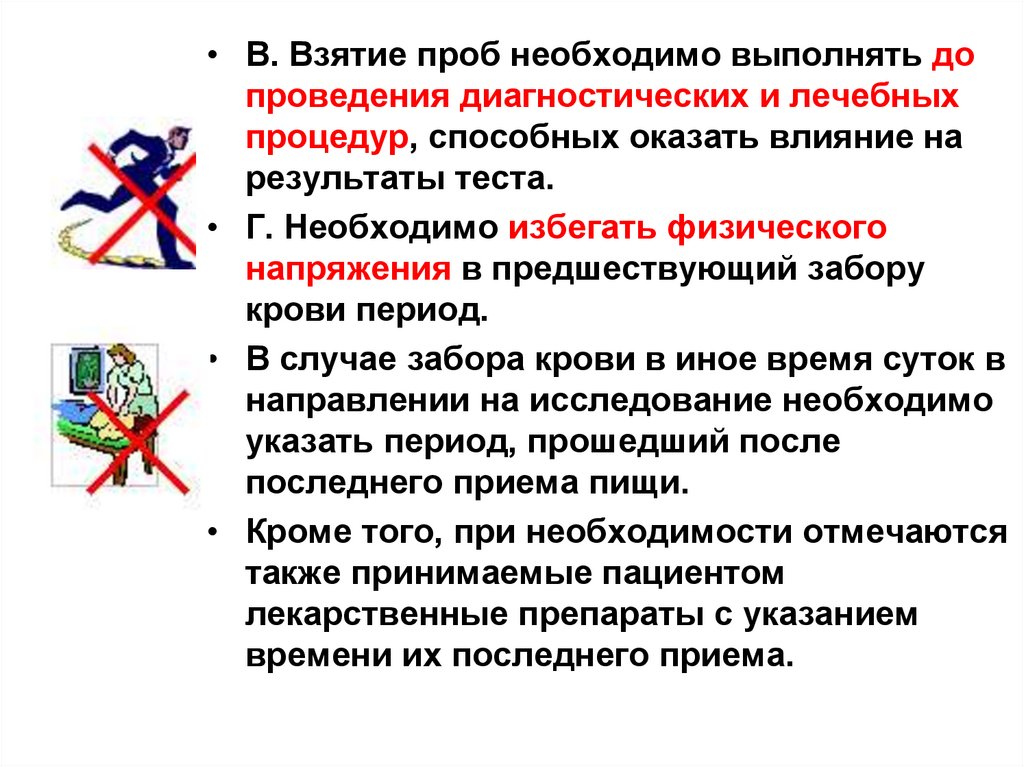 • В. Взятие проб необходимо выполнять до проведения диагностических и лечебных процедур, способных оказать влияние на результаты теста.

• Г. Необходимо избегать физического напряжения в предшествующий забору крови период.

• В случае забора крови в иное время суток в направлении на исследование необходимо указать период, прошедший после последнего приема пищи.

• Кроме того, при необходимости отмечаются также принимаемые пациентом лекарственные препараты с указанием времени их последнего приема.